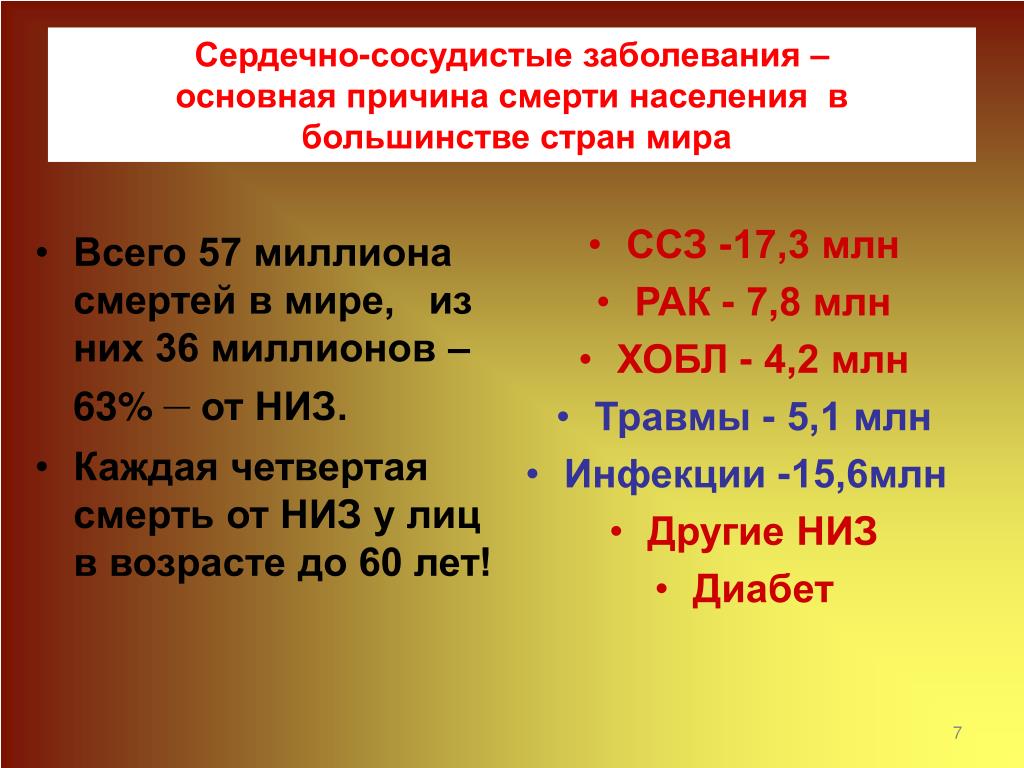 Сердечно-сосудистые заболевания – основная причина смерти населения в большинстве стран мира

• Всего 57 миллиона смертей в мире, из них 36 миллионов – 63% – от НИЗ.
• Каждая четвертая смерть от НИЗ у лиц в возрасте до 60 лет!

• ССЗ -17,3 млн
• РАК - 7,8 млн
• ХОБЛ - 4,2 млн
• Травмы - 5,1 млн
• Инфекции -15,6млн
• Другие НИЗ
• Диабет

7